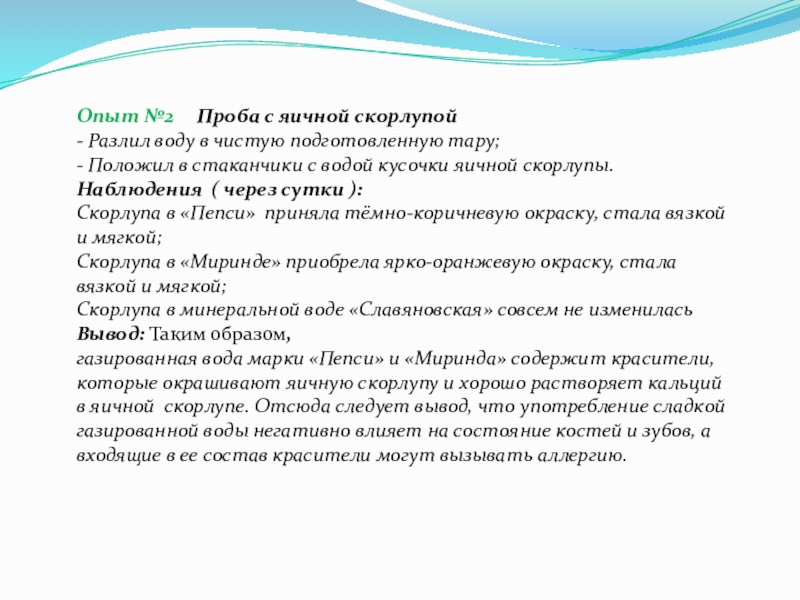 Опыт №2 Проба с яичной скорлупой
- Разлил воду в чистую подготовленную тару;
- Положил в стаканчики с водой кусочки яичной скорлупы.
Наблюдения ( через сутки ):
Скорлупа в «Пепси» приняла тёмно-коричневую окраску, стала вязкой и мягкой;
Скорлупа в «Миринде» приобрела ярко-оранжевую окраску, стала вязкой и мягкой;
Скорлупа в минеральной воде «Славяновская» совсем не изменилась
Вывод: Таким образом,
газированная вода марки «Пепси» и «Миринда» содержит красители, которые окрашивают яичную скорлупу и хорошо растворяет кальций в яичной скорлупе. Отсюда следует вывод, что употребление сладкой газированной воды негативно влияет на состояние костей и зубов, а входящие в ее состав красители могут вызывать аллергию.